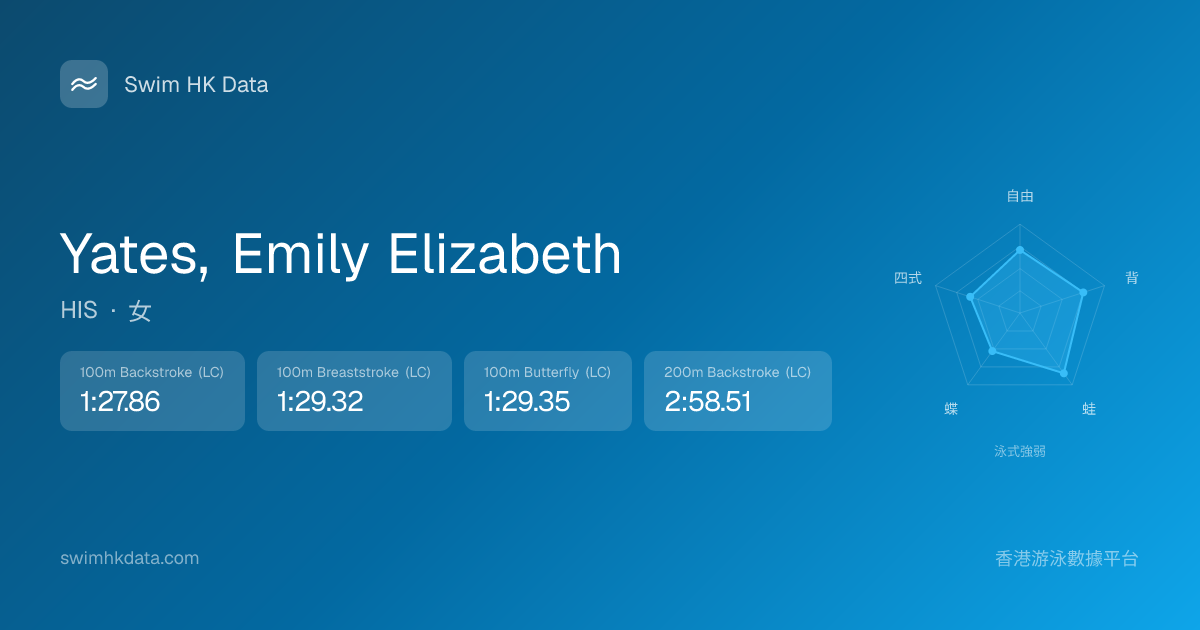 Swim HK Data

Yates, Emily Elizabeth

HIS · 女

100m Backstroke (LC)
1:27.86

100m Breaststroke (LC)
1:29.32

100m Butterfly (LC)
1:29.35

200m Backstroke (LC)
2:58.51

自由
背
蛙
蝶
四式
泳式強弱

swimhkdata.com

香港游泳數據平台